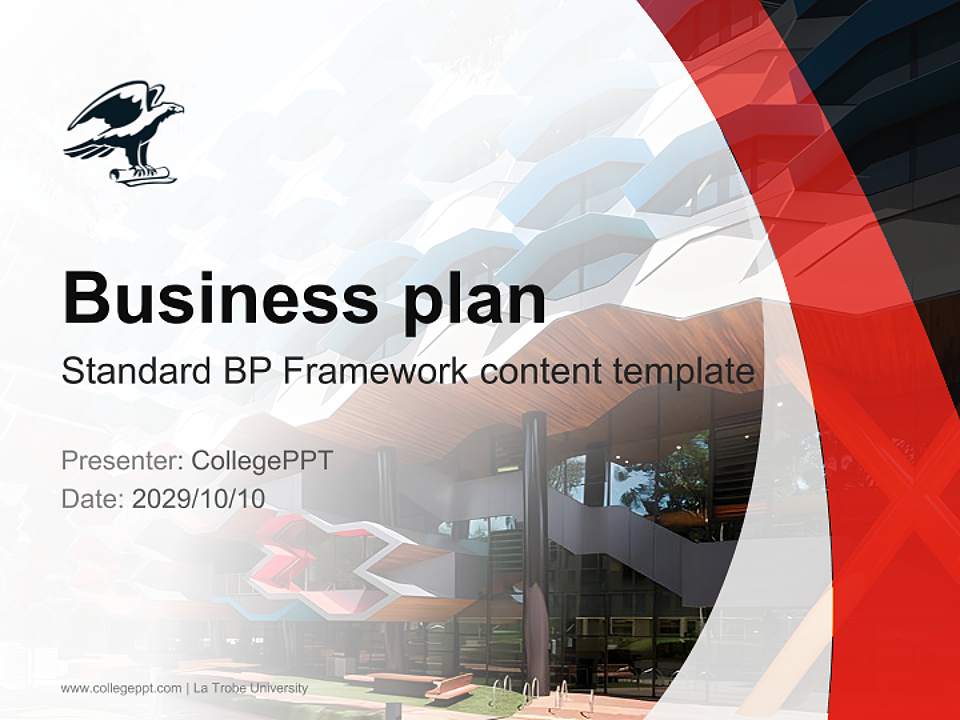 Business plan

Standard BP Framework content template

Presenter: CollegePPT
Date: 2029/10/10

www.collegeppt.com | La Trobe University